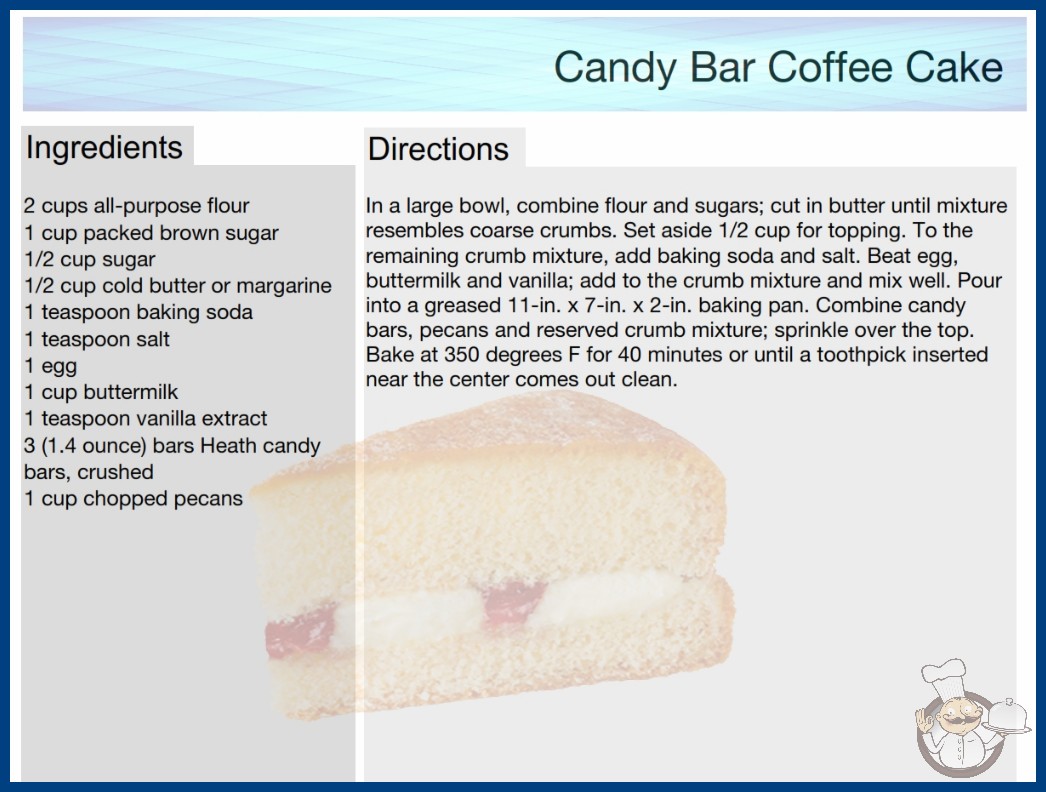 Candy Bar Coffee Cake

Ingredients

2 cups all-purpose flour
1 cup packed brown sugar
1/2 cup sugar
1/2 cup cold butter or margarine
1 teaspoon baking soda
1 teaspoon salt
1 egg
1 cup buttermilk
1 teaspoon vanilla extract
3 (1.4 ounce) bars Heath candy bars, crushed
1 cup chopped pecans

Directions

In a large bowl, combine flour and sugars; cut in butter until mixture resembles coarse crumbs. Set aside 1/2 cup for topping. To the remaining crumb mixture, add baking soda and salt. Beat egg, buttermilk and vanilla; add to the crumb mixture and mix well. Pour into a greased 11-in. x 7-in. x 2-in. baking pan. Combine candy bars, pecans and reserved crumb mixture; sprinkle over the top. Bake at 350 degrees F for 40 minutes or until a toothpick inserted near the center comes out clean.